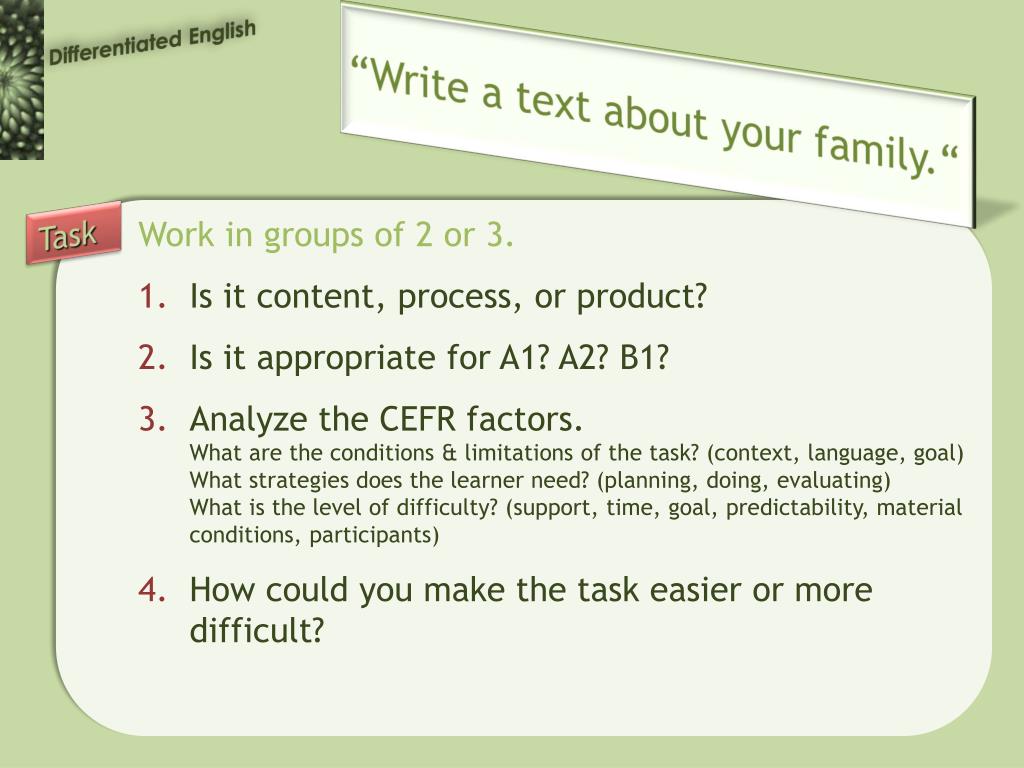 Differentiated English

“Write a text about your family.“

Task

Work in groups of 2 or 3.

1. Is it content, process, or product?

2. Is it appropriate for A1? A2? B1?

3. Analyze the CEFR factors.
What are the conditions & limitations of the task? (context, language, goal)
What strategies does the learner need? (planning, doing, evaluating)
What is the level of difficulty? (support, time, goal, predictability, material conditions, participants)

4. How could you make the task easier or more difficult?